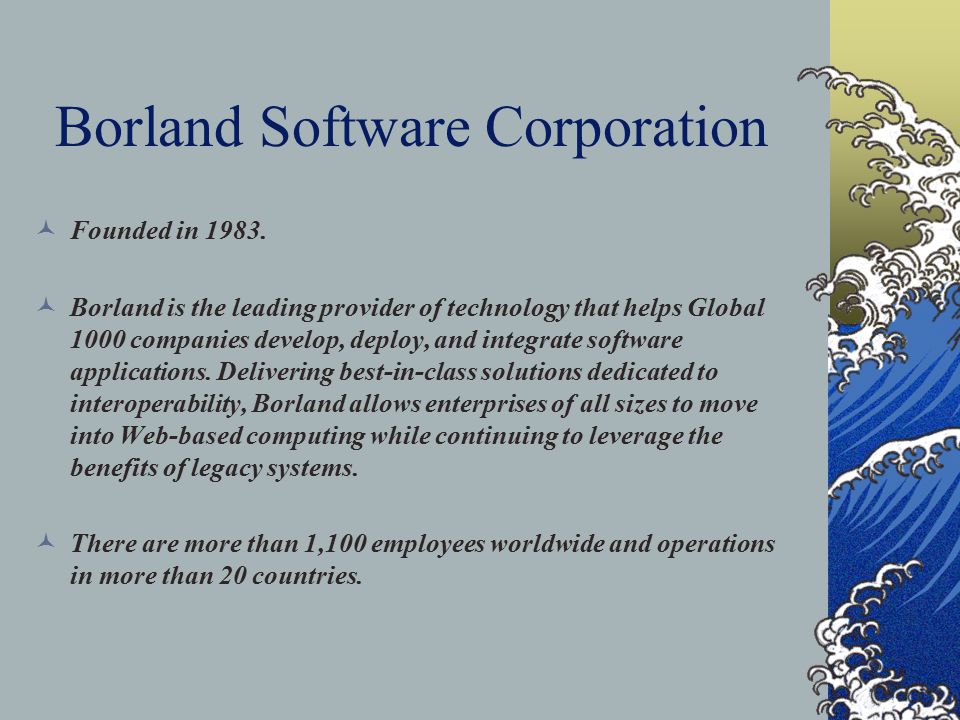 Borland Software Corporation

Founded in 1983.

Borland is the leading provider of technology that helps Global 1000 companies develop, deploy, and integrate software applications. Delivering best-in-class solutions dedicated to interoperability, Borland allows enterprises of all sizes to move into Web-based computing while continuing to leverage the benefits of legacy systems.

There are more than 1,100 employees worldwide and operations in more than 20 countries.